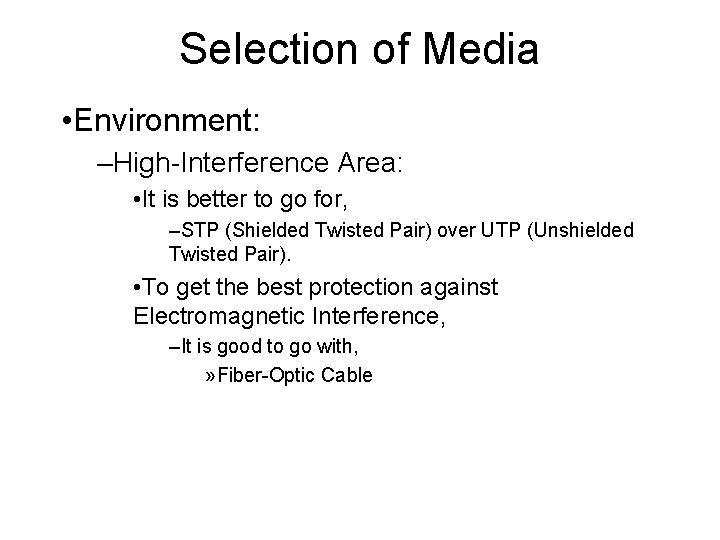 Selection of Media

•Environment:

–High-Interference Area:

•It is better to go for,

–STP (Shielded Twisted Pair) over UTP (Unshielded Twisted Pair).

•To get the best protection against Electromagnetic Interference,

–It is good to go with,

»Fiber-Optic Cable